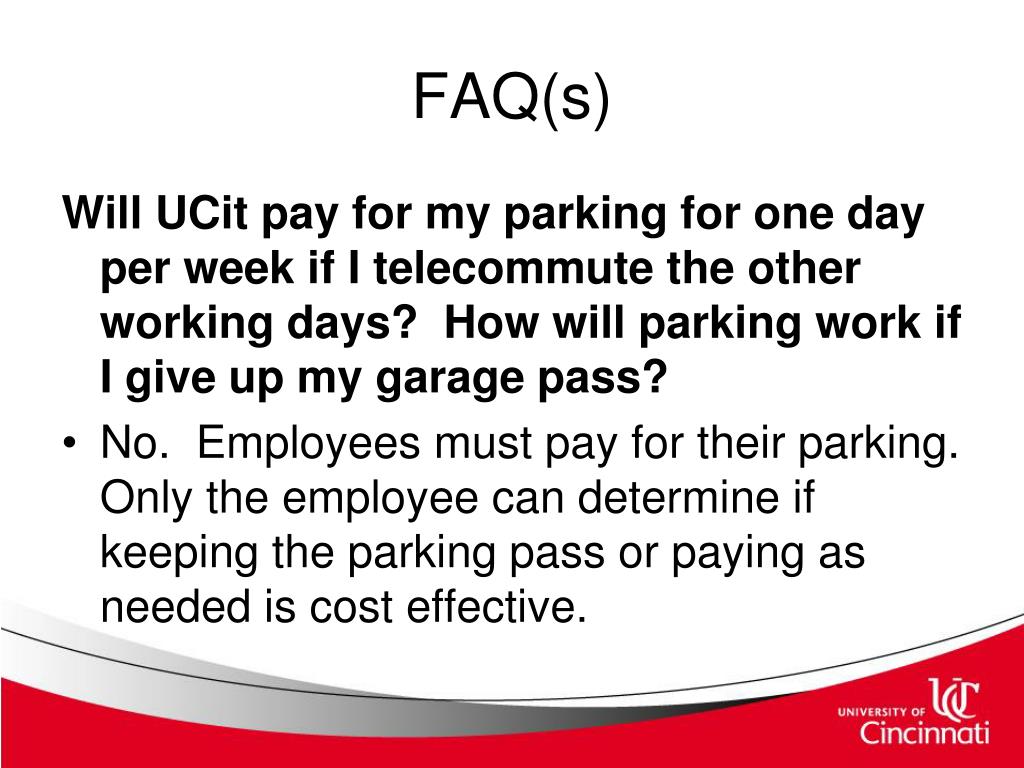 FAQ(s)

Will UCit pay for my parking for one day per week if I telecommute the other working days? How will parking work if I give up my garage pass?

• No. Employees must pay for their parking. Only the employee can determine if keeping the parking pass or paying as needed is cost effective.

UNIVERSITY OF UC Cincinnati